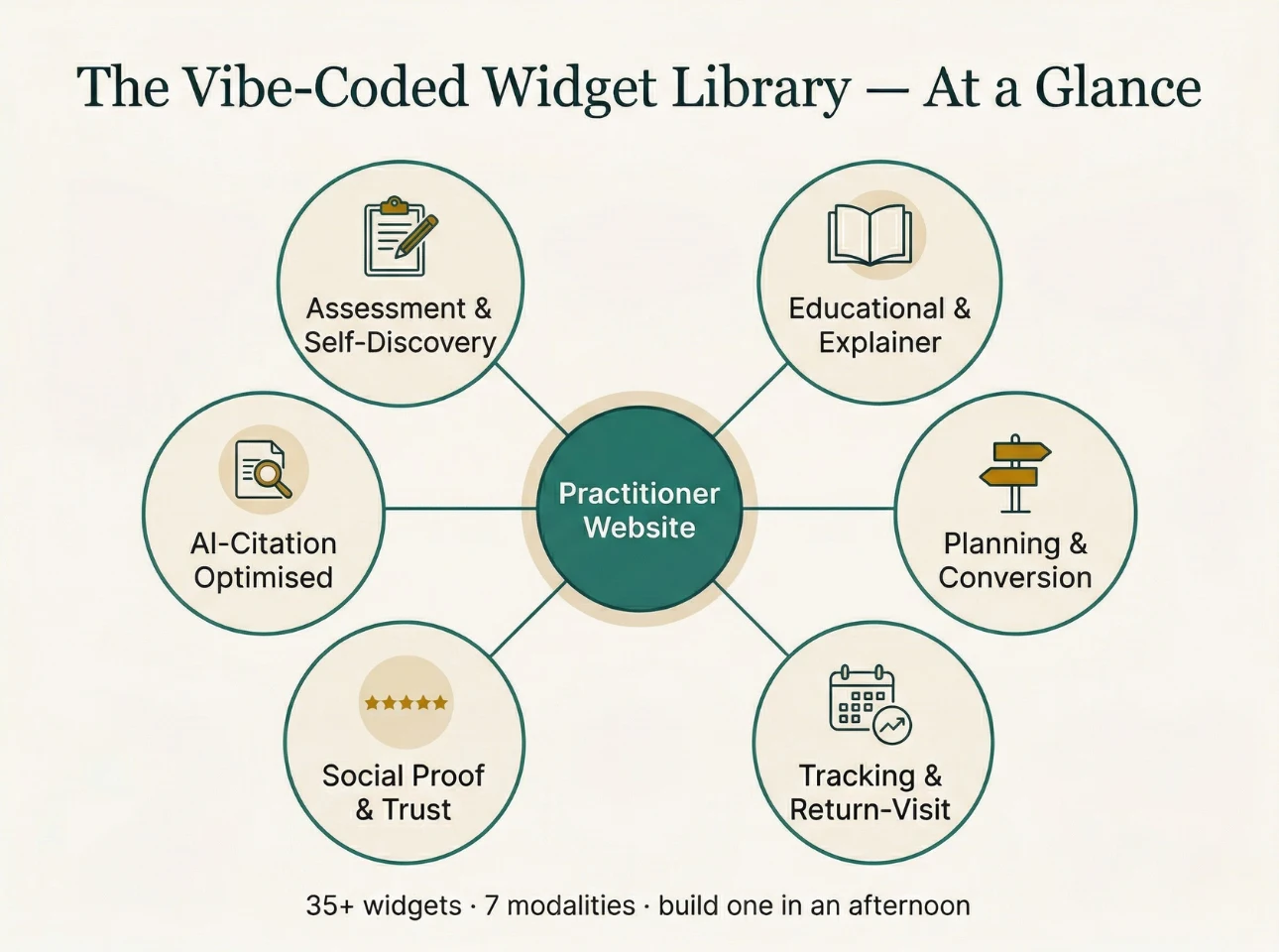 The Vibe-Coded Widget Library — At a Glance

Assessment & Self-Discovery

Educational & Explainer

AI-Citation Optimised

Practitioner Website

Planning & Conversion

Social Proof & Trust

Tracking & Return-Visit

35+ widgets · 7 modalities · build one in an afternoon